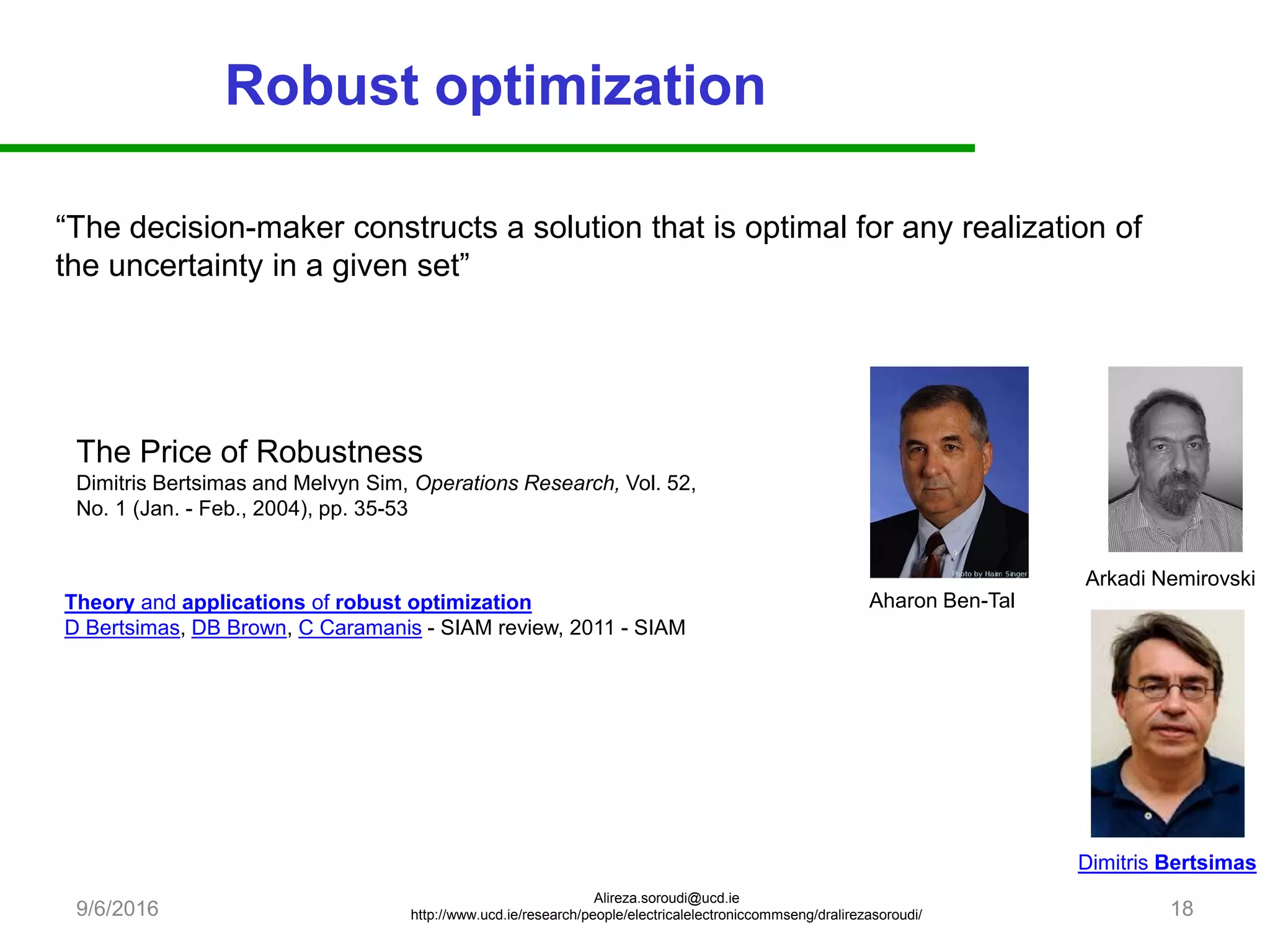 Robust optimization

“The decision-maker constructs a solution that is optimal for any realization of the uncertainty in a given set”

The Price of Robustness
Dimitris Bertsimas and Melvyn Sim, Operations Research, Vol. 52, No. 1 (Jan. - Feb., 2004), pp. 35-53

Theory and applications of robust optimization
D Bertsimas, DB Brown, C Caramanis - SIAM review, 2011 - SIAM

Photo by Haim Singer

Aharon Ben-Tal

Arkadi Nemirovski

Dimitris Bertsimas

9/6/2016

Alireza.soroudi@ucd.ie
http://www.ucd.ie/research/people/electricalelectroniccommseng/dralirezasoroudi/

18